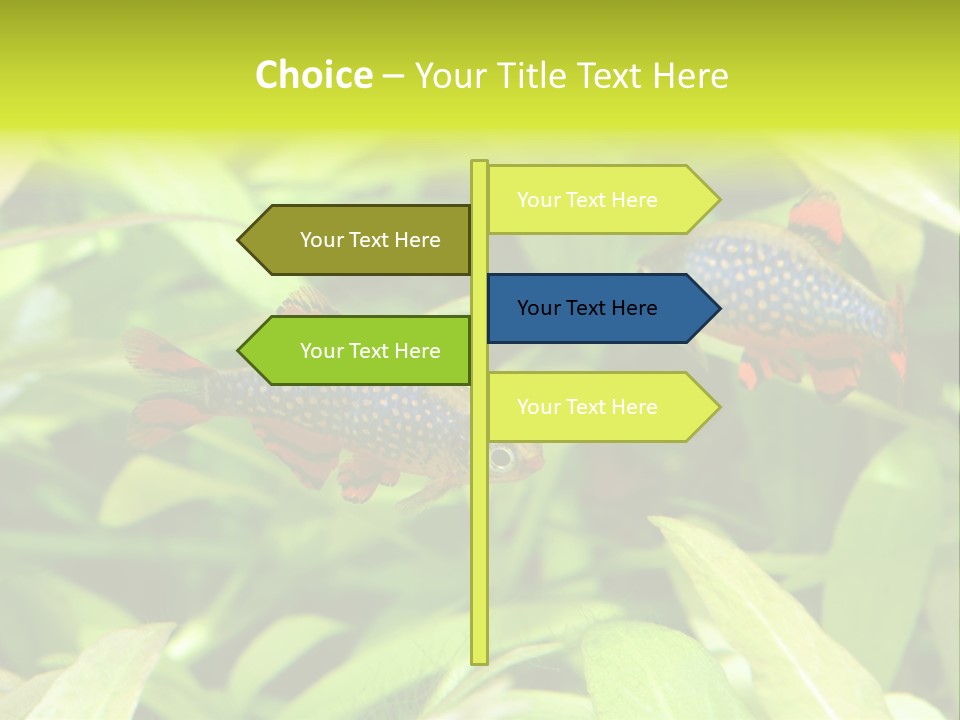 Choice – Your Title Text Here

Your Text Here

Your Text Here

Your Text Here

Your Text Here

Your Text Here